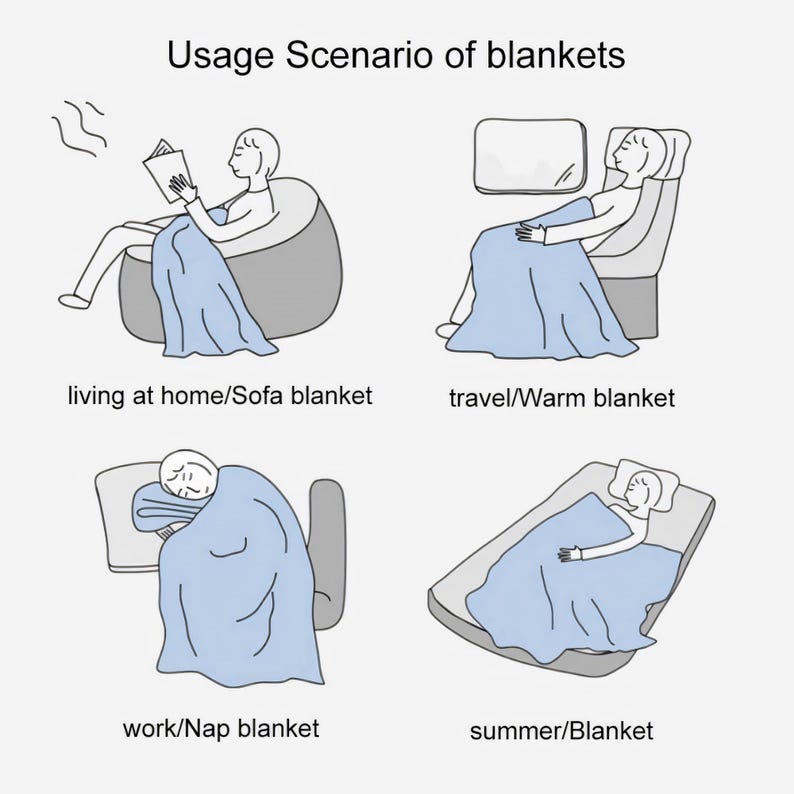 Usage Scenario of blankets

living at home/Sofa blanket

travel/Warm blanket

work/Nap blanket

summer/Blanket